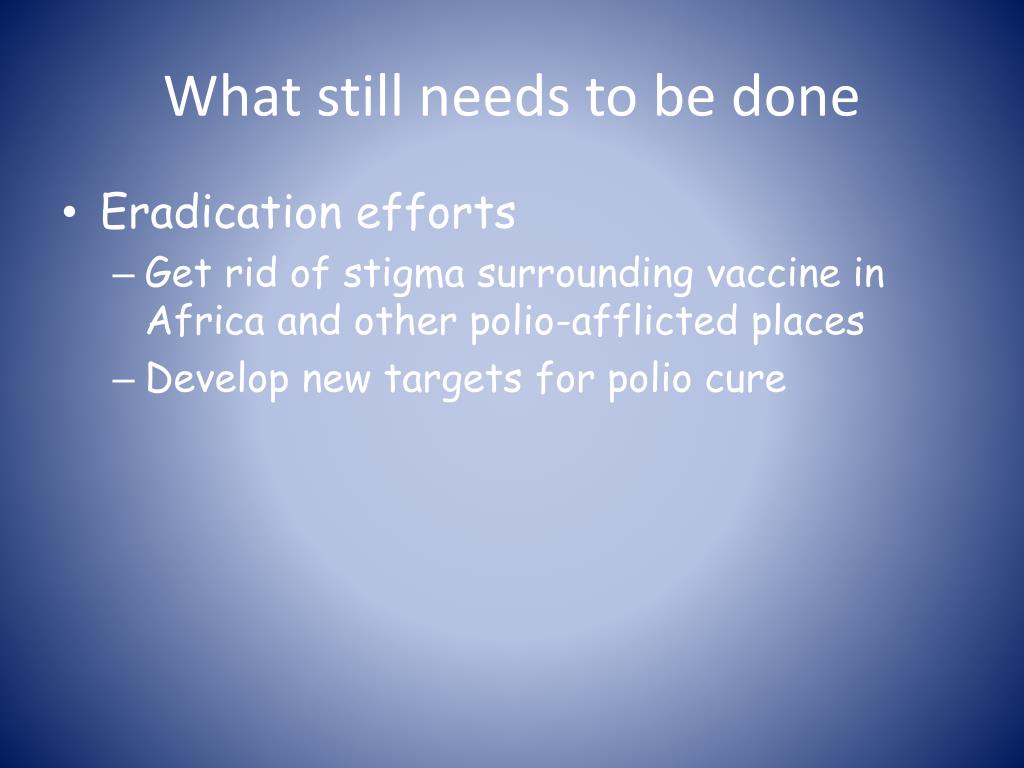 What still needs to be done

• Eradication efforts
– Get rid of stigma surrounding vaccine in Africa and other polio-afflicted places
– Develop new targets for polio cure